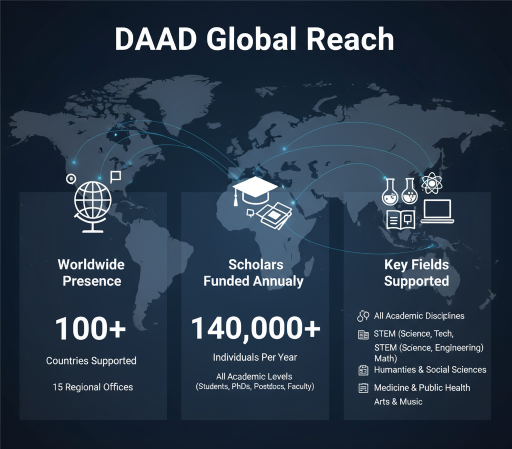 DAAD Global Reach

Worldwide Presence

100+

Countries Supported

15 Regional Offices

Scholars Funded Annualy

140,000+

Individuals Per Year

All Academic Levels (Students, PhDs, Postdocs, Faculty)

Key Fields Supported

All Academic Disciplines

STEM (Science, Tech,

STEM (Science, Engineering) Math)

Humanities & Social Sciences

Medicine & Public Health

Arts & Music